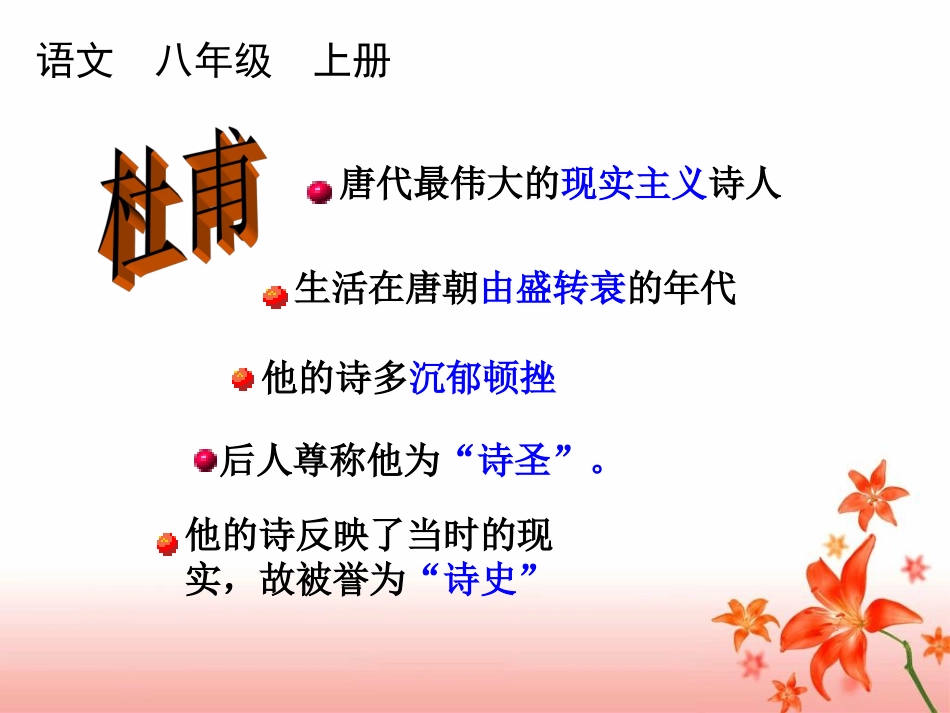 语文　八年级　上册

杜甫

唐代最伟大的现实主义诗人

生活在唐朝由盛转衰的年代

他的诗多沉郁顿挫

后人尊称他为“诗圣”。

他的诗反映了当时的现实，故被誉为“诗史”